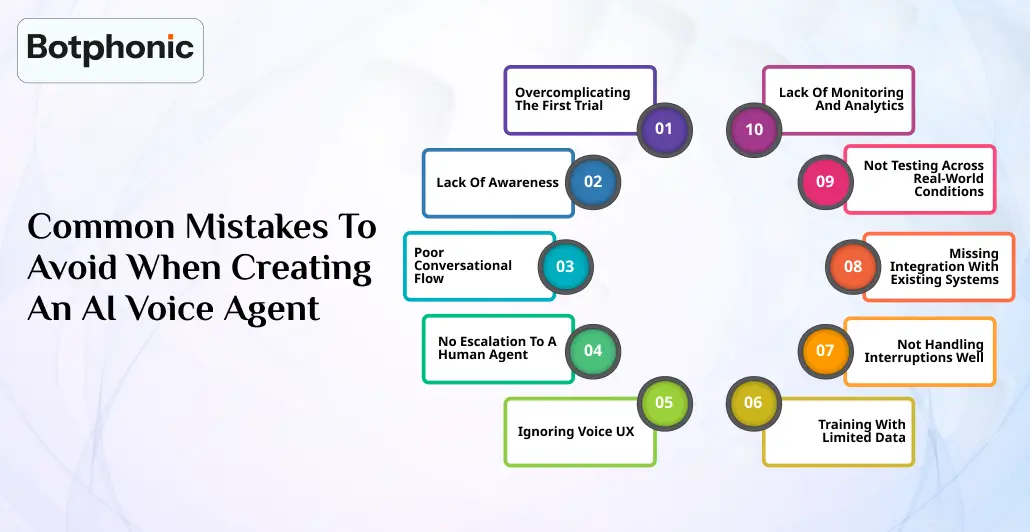 Botphonic

Common Mistakes To Avoid When Creating An AI Voice Agent

Overcomplicating The First Trial 01

Lack Of Awareness 02

Poor Conversational Flow 03

No Escalation To A Human Agent 04

Ignoring Voice UX 05

06 Training With Limited Data

07 Not Handling Interruptions Well

08 Missing Integration With Existing Systems

09 Not Testing Across Real-World Conditions

10 Lack Of Monitoring And Analytics